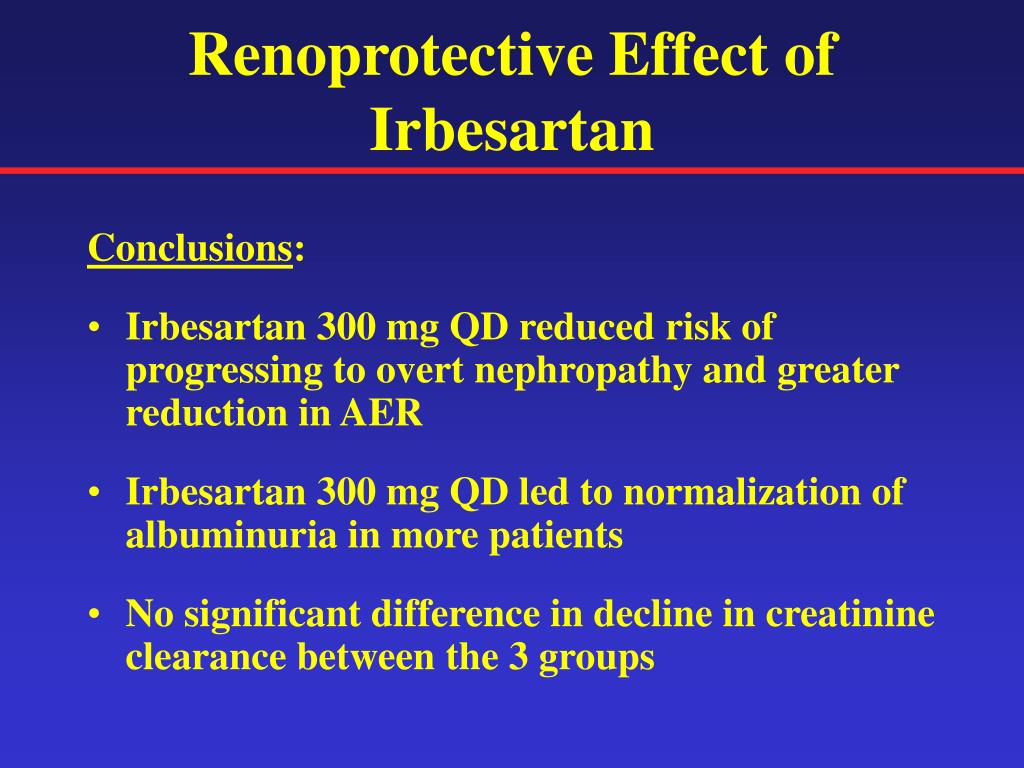 Renoprotective Effect of Irbesartan

Conclusions:

• Irbesartan 300 mg QD reduced risk of progressing to overt nephropathy and greater reduction in AER

• Irbesartan 300 mg QD led to normalization of albuminuria in more patients

• No significant difference in decline in creatinine clearance between the 3 groups